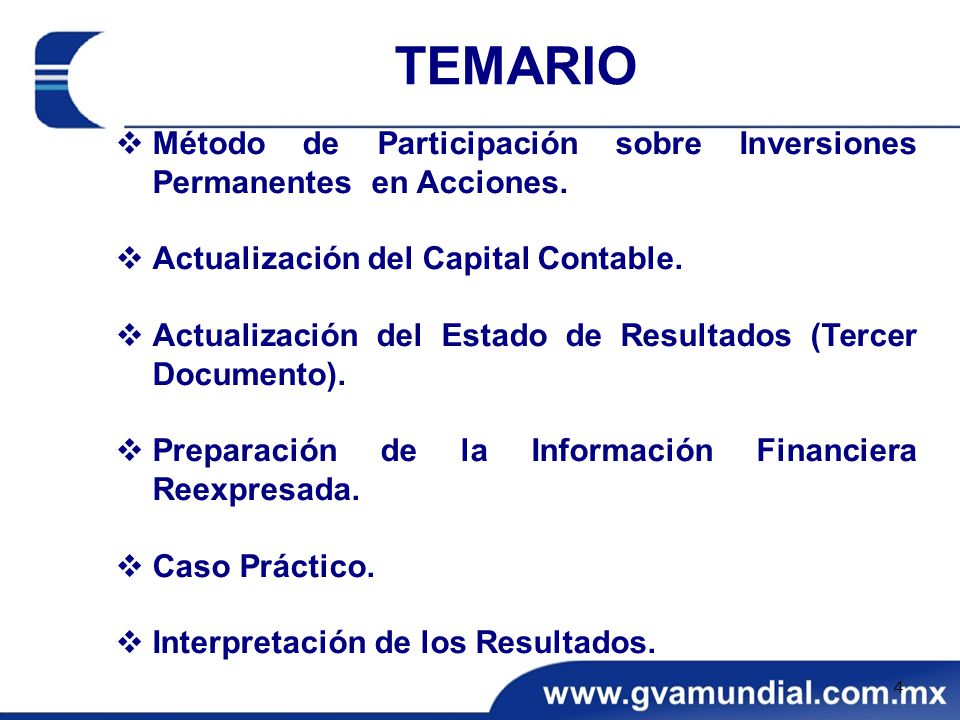 TEMARIO

❖ Método de Participación sobre Inversiones Permanentes en Acciones.

❖ Actualización del Capital Contable.

❖ Actualización del Estado de Resultados (Tercer Documento).

❖ Preparación de la Información Financiera Reexpresada.

❖ Caso Práctico.

❖ Interpretación de los Resultados.

www.gvamundial.com.mx

4